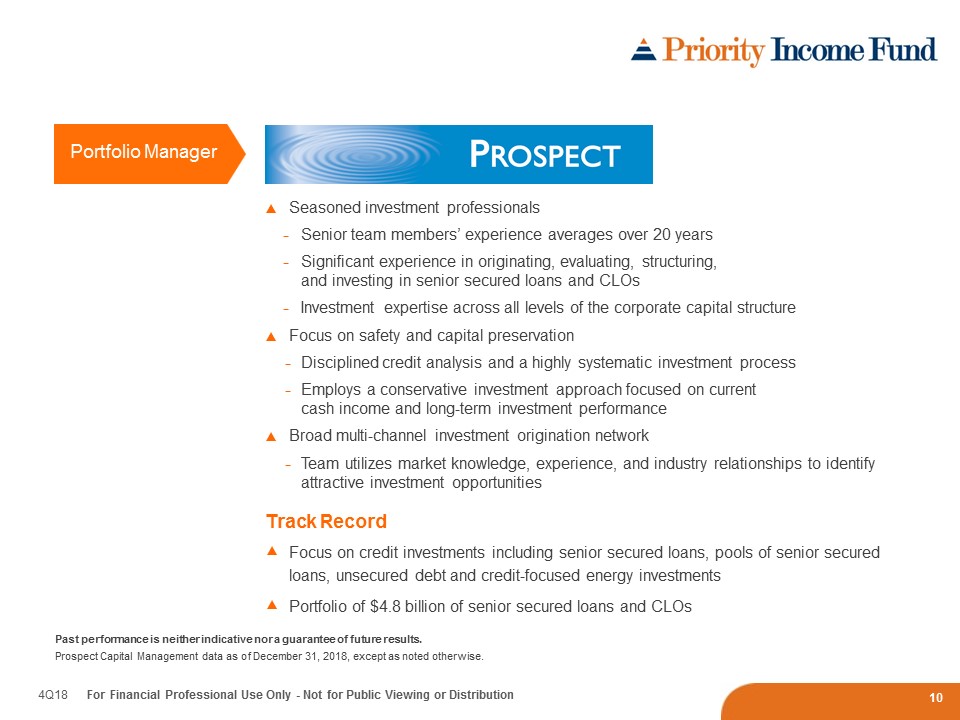 Priority Income Fund

Portfolio Manager

PROSPECT

▲ Seasoned investment professionals

- Senior team members' experience averages over 20 years

- Significant experience in originating, evaluating, structuring, and investing in senior secured loans and CLOs

- Investment expertise across all levels of the corporate capital structure

▲ Focus on safety and capital preservation

- Disciplined credit analysis and a highly systematic investment process

- Employs a conservative investment approach focused on current cash income and long-term investment performance

▲ Broad multi-channel investment origination network

- Team utilizes market knowledge, experience, and industry relationships to identify attractive investment opportunities

Track Record

▲ Focus on credit investments including senior secured loans, pools of senior secured loans, unsecured debt and credit-focused energy investments

▲ Portfolio of $4.8 billion of senior secured loans and CLOs

Past performance is neither indicative nor a guarantee of future results.
Prospect Capital Management data as of December 31, 2018, except as noted otherwise.

4Q18 For Financial Professional Use Only - Not for Public Viewing or Distribution

10